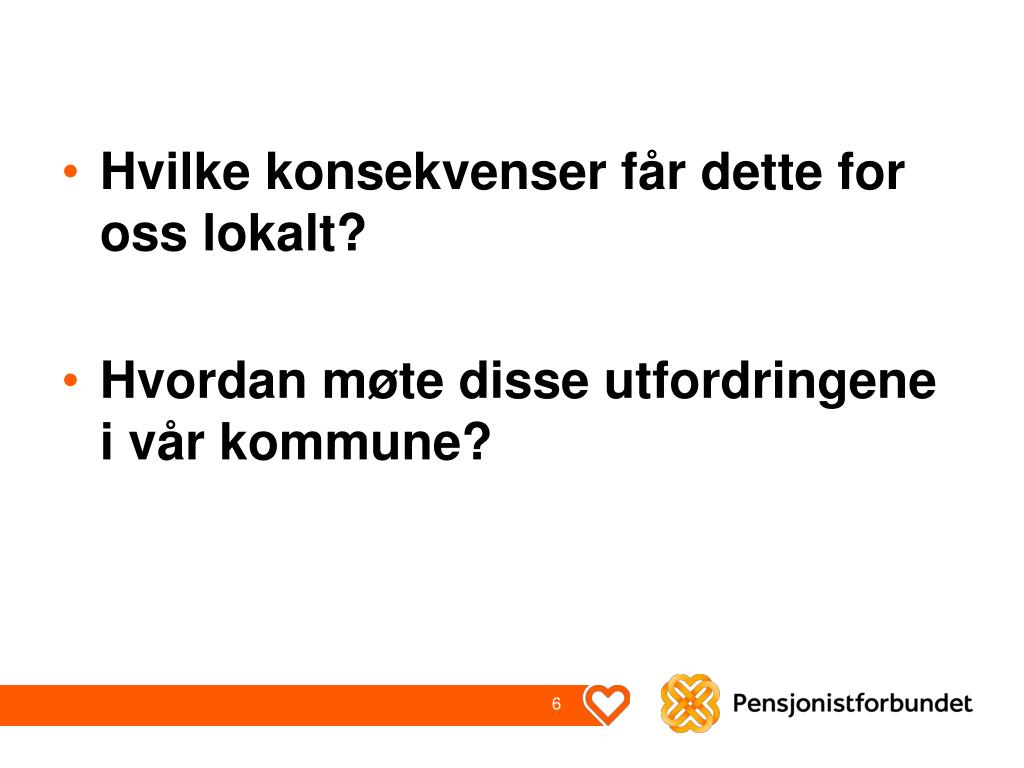 • Hvilke konsekvenser får dette for oss lokalt?

• Hvordan møte disse utfordringene i vår kommune?

6

Pensjonistforbundet